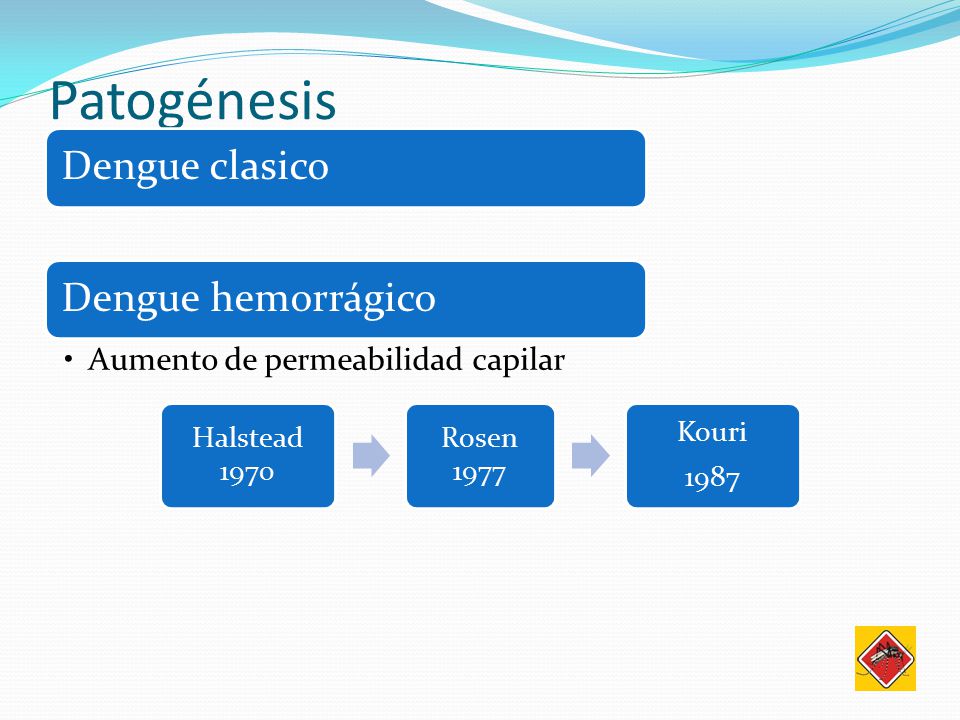 Patogénesis

Dengue clasico

Dengue hemorrágico

• Aumento de permeabilidad capilar

Halstead 1970

Rosen 1977

Kouri 1987